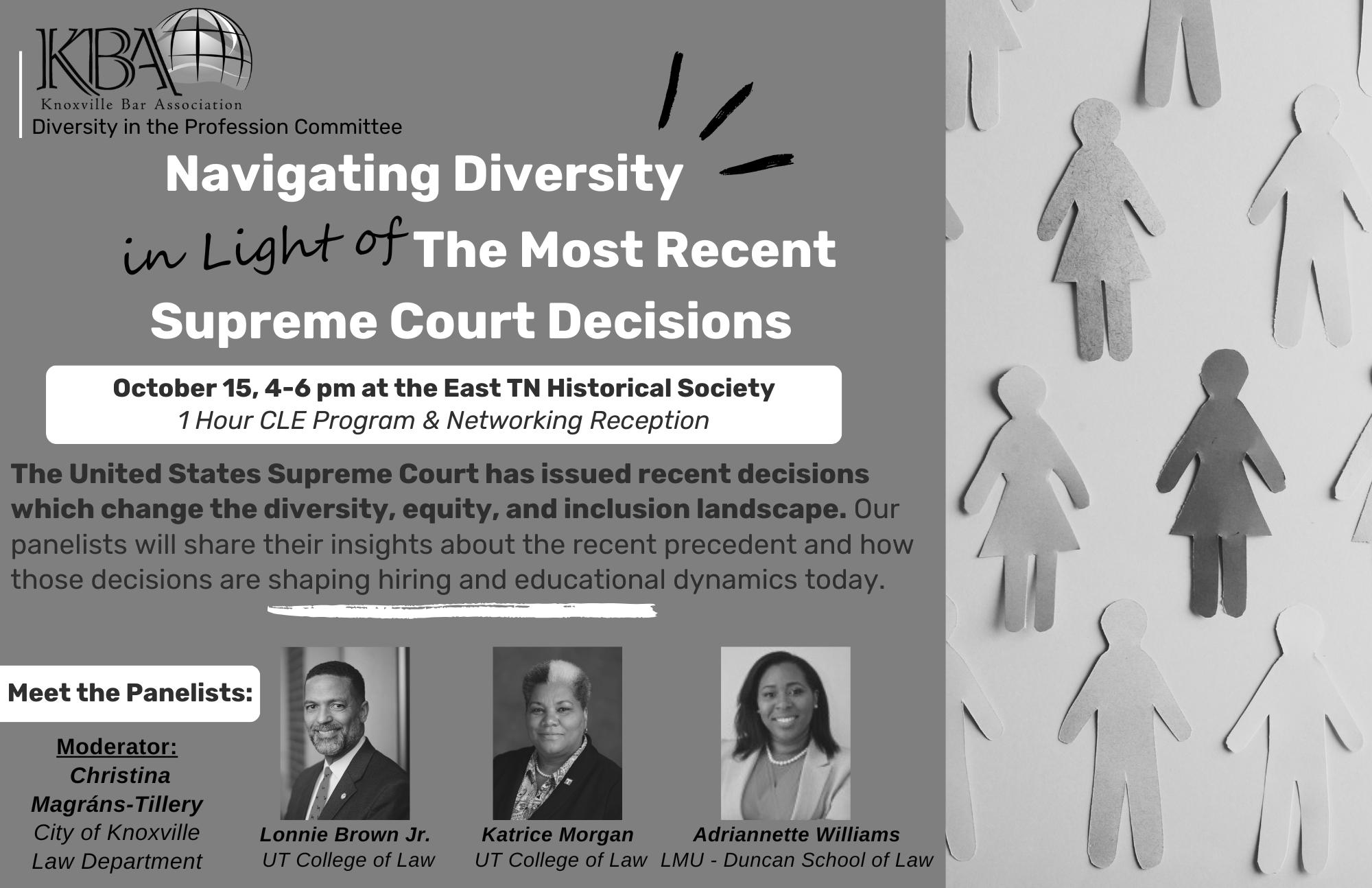 KBA
Knoxville Bar Association
Diversity in the Profession Committee

Navigating Diversity in Light of The Most Recent Supreme Court Decisions

October 15, 4-6 pm at the East TN Historical Society
1 Hour CLE Program & Networking Reception

The United States Supreme Court has issued recent decisions which change the diversity, equity, and inclusion landscape. Our panelists will share their insights about the recent precedent and how those decisions are shaping hiring and educational dynamics today.

Meet the Panelists:

Moderator:
Christina Magráns-Tillery
City of Knoxville Law Department

Lonnie Brown Jr.
UT College of Law

Katrice Morgan
UT College of Law

Adriannette Williams
LMU - Duncan School of Law